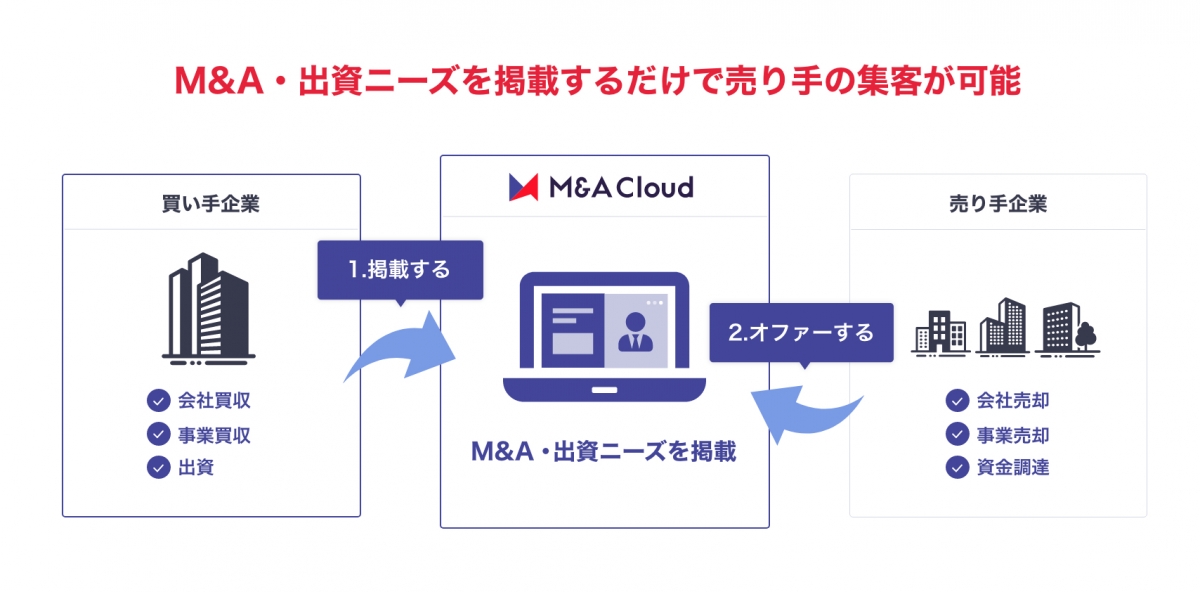 M&A・出資ニーズを掲載するだけで売り手の集客が可能

買い手企業

会社買収
事業買収
出資

1.掲載する

M&A Cloud

M&A・出資ニーズを掲載

2.オファーする

売り手企業

会社売却
事業売却
資金調達